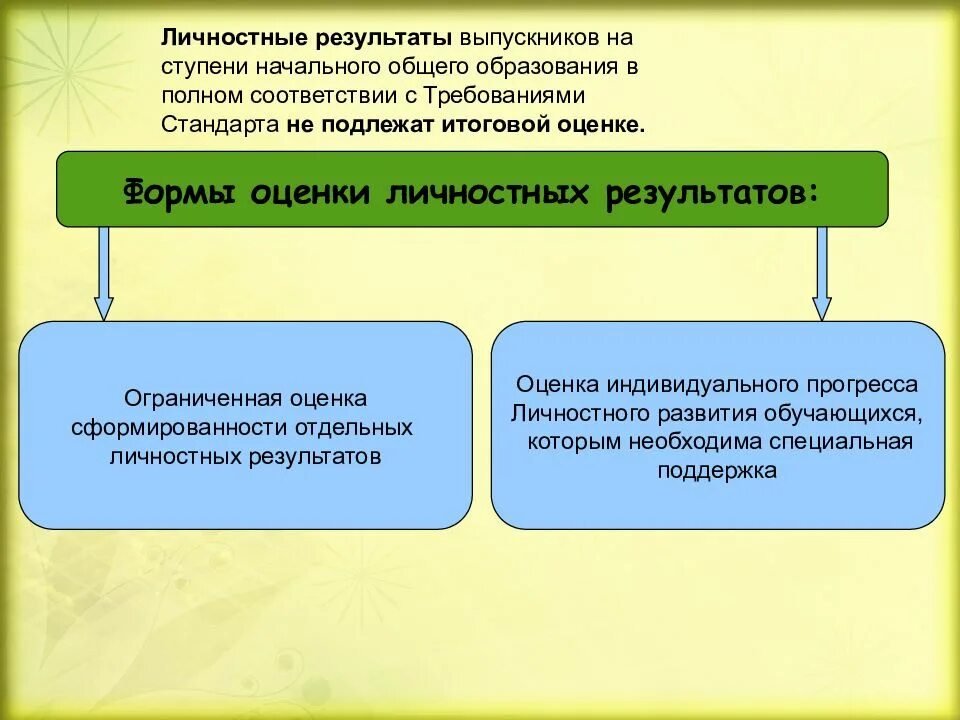 Личностные результаты выпускников на ступени начального общего образования в полном соответствии с Требованиями Стандарта не подлежат итоговой оценке.

Формы оценки личностных результатов:

Ограниченная оценка сформированности отдельных личностных результатов

Оценка индивидуального прогресса Личностного развития обучающихся, которым необходима специальная поддержка